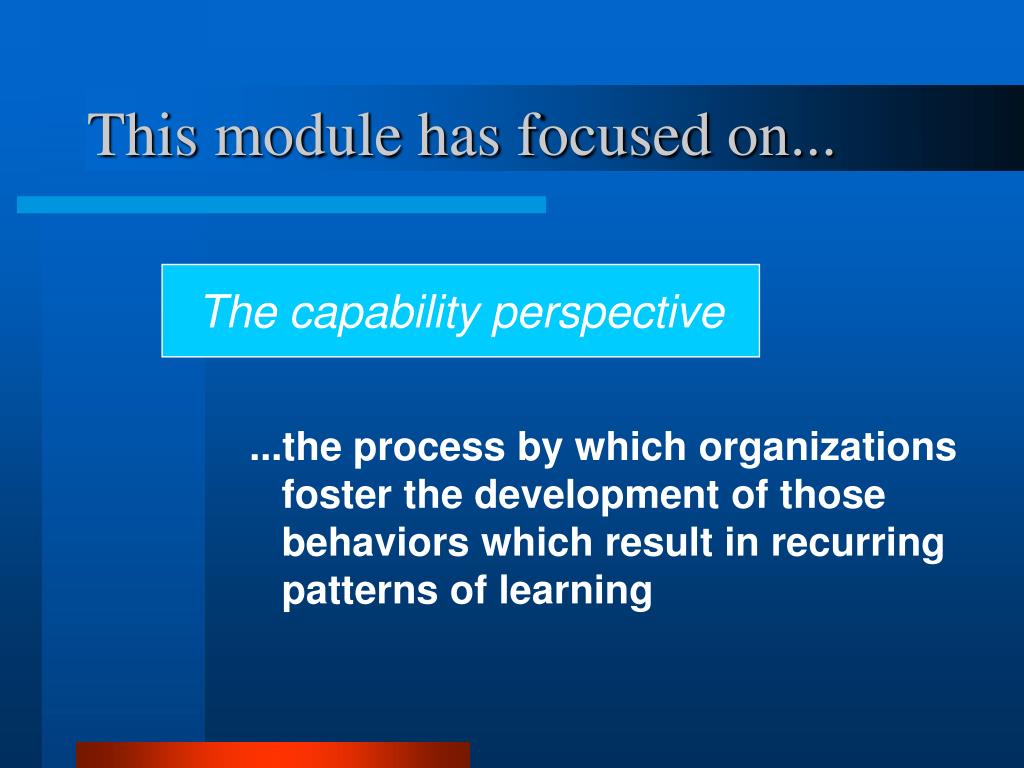 This module has focused on...

The capability perspective

...the process by which organizations foster the development of those behaviors which result in recurring patterns of learning